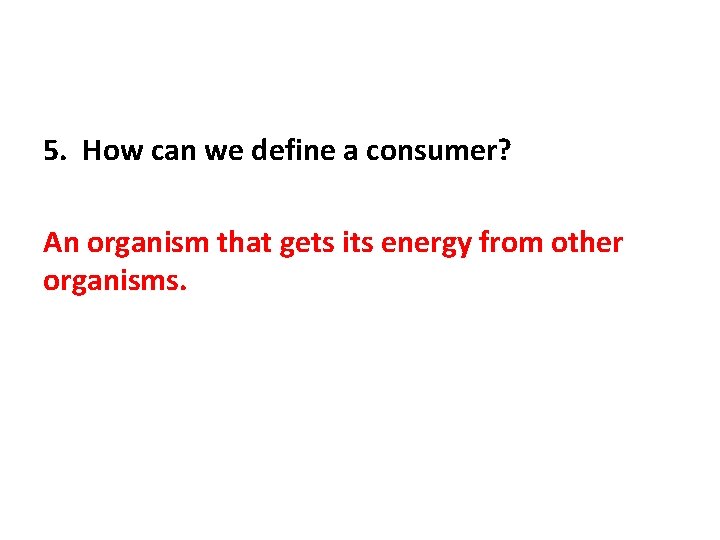 5. How can we define a consumer?

An organism that gets its energy from other organisms.